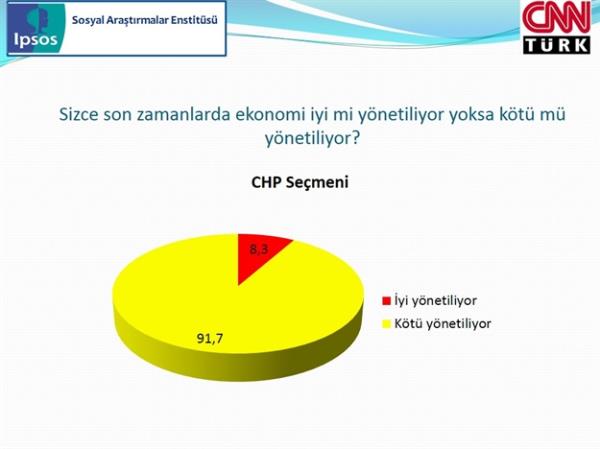 Ipsos Sosyal Araştırmalar Enstitüsü

CNN TÜRK

Sizce son zamanlarda ekonomi iyi mi yönetiliyor yoksa kötü mü yönetiliyor?

CHP Seçmeni

8,3

91,7

İyi yönetiliyor

Kötü yönetiliyor